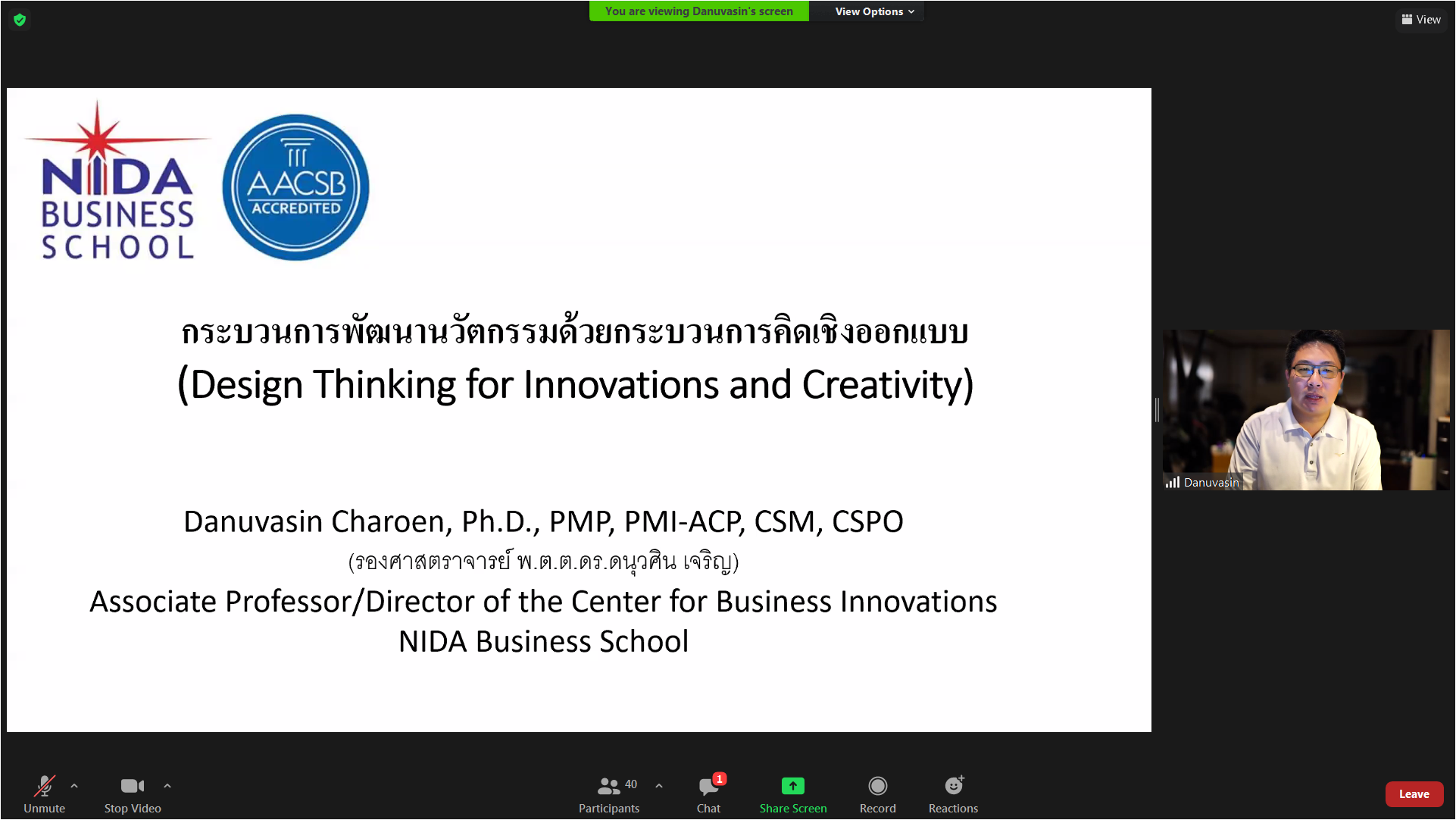 You are viewing Danuvasin's screen
View Options
View

NIDA BUSINESS SCHOOL
AACSB ACCREDITED

กระบวนการพัฒนานวัตกรรมด้วยกระบวนการคิดเชิงออกแบบ
(Design Thinking for Innovations and Creativity)

Danuvasin Charoen, Ph.D., PMP, PMI-ACP, CSM, CSPO
(รองศาสตราจารย์ พ.ต.ต.ดร.ดนุวศิน เจริญ)
Associate Professor/Director of the Center for Business Innovations
NIDA Business School

Danuvasin

Unmute
Stop Video
40
Participants
1
Chat
Share Screen
Record
Reactions
Leave